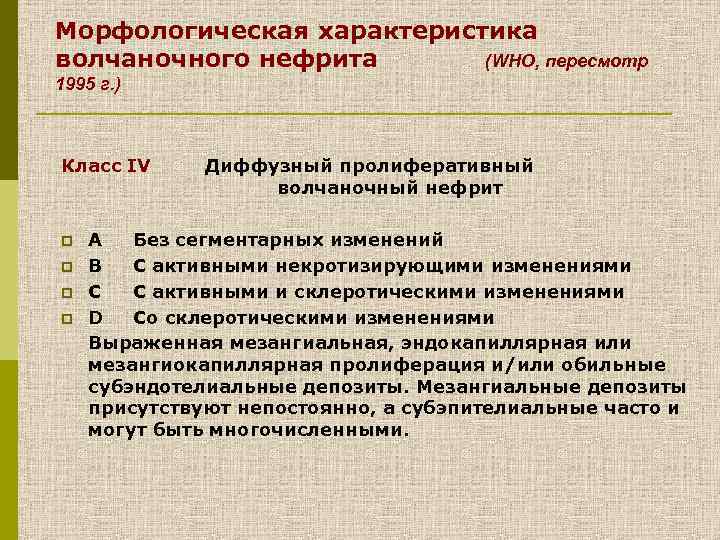 Морфологическая характеристика волчаночного нефрита (WHO, пересмотр 1995 г.)

Класс IV Диффузный пролиферативный волчаночный нефрит

A Без сегментарных изменений
B С активными некротизирующими изменениями
C С активными и склеротическими изменениями
D Со склеротическими изменениями

Выраженная мезангиальная, эндокапиллярная или мезангиокапиллярная пролиферация и/или обильные субэндотелиальные депозиты. Мезангиальные депозиты присутствуют непостоянно, а субэпителиальные часто и могут быть многочисленными.